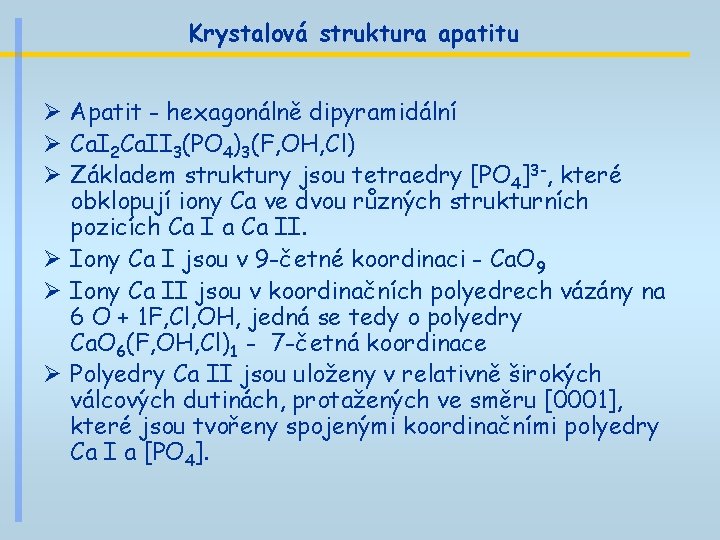 Krystalová struktura apatitu

➢ Apatit - hexagonálně dipyramidální
➢ $CaI_2CaII_3(PO_4)_3(F,OH,Cl)$
➢ Základem struktury jsou tetraedry $[PO_4]^{3-}$, které obklopují iony Ca ve dvou různých strukturních pozicích Ca I a Ca II.
➢ Iony Ca I jsou v 9-četné koordinaci - $CaO_9$
➢ Iony Ca II jsou v koordinačních polyedrech vázány na 6 O + 1F,Cl,OH, jedná se tedy o polyedry $CaO_6(F,OH,Cl)_1$ - 7-četná koordinace
➢ Polyedry Ca II jsou uloženy v relativně širokých válcových dutinách, protažených ve směru [0001], které jsou tvořeny spojenými koordinačními polyedry Ca I a $[PO_4]$.